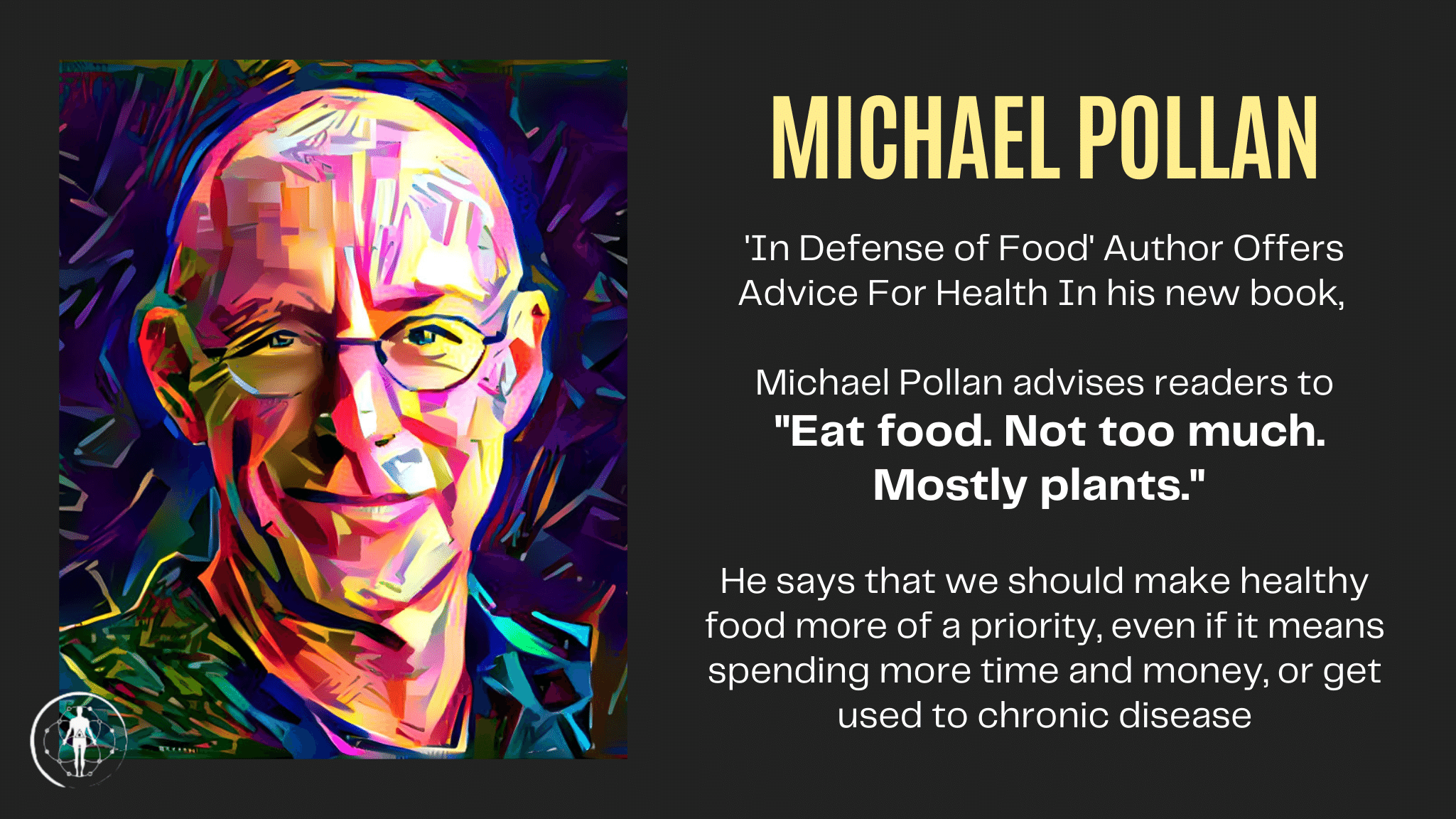 MICHAEL POLLAN

'In Defense of Food' Author Offers Advice For Health In his new book,

Michael Pollan advises readers to "Eat food. Not too much. Mostly plants."

He says that we should make healthy food more of a priority, even if it means spending more time and money, or get used to chronic disease